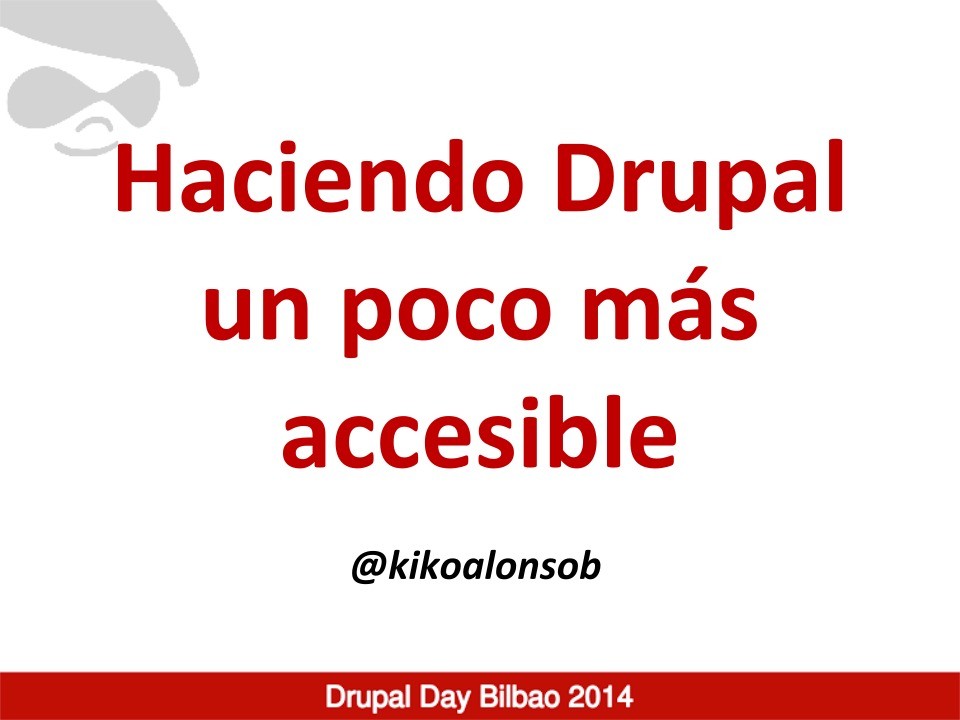 Haciendo Drupal un poco más accesible

@kikoalonsob

Drupal Day Bilbao 2014